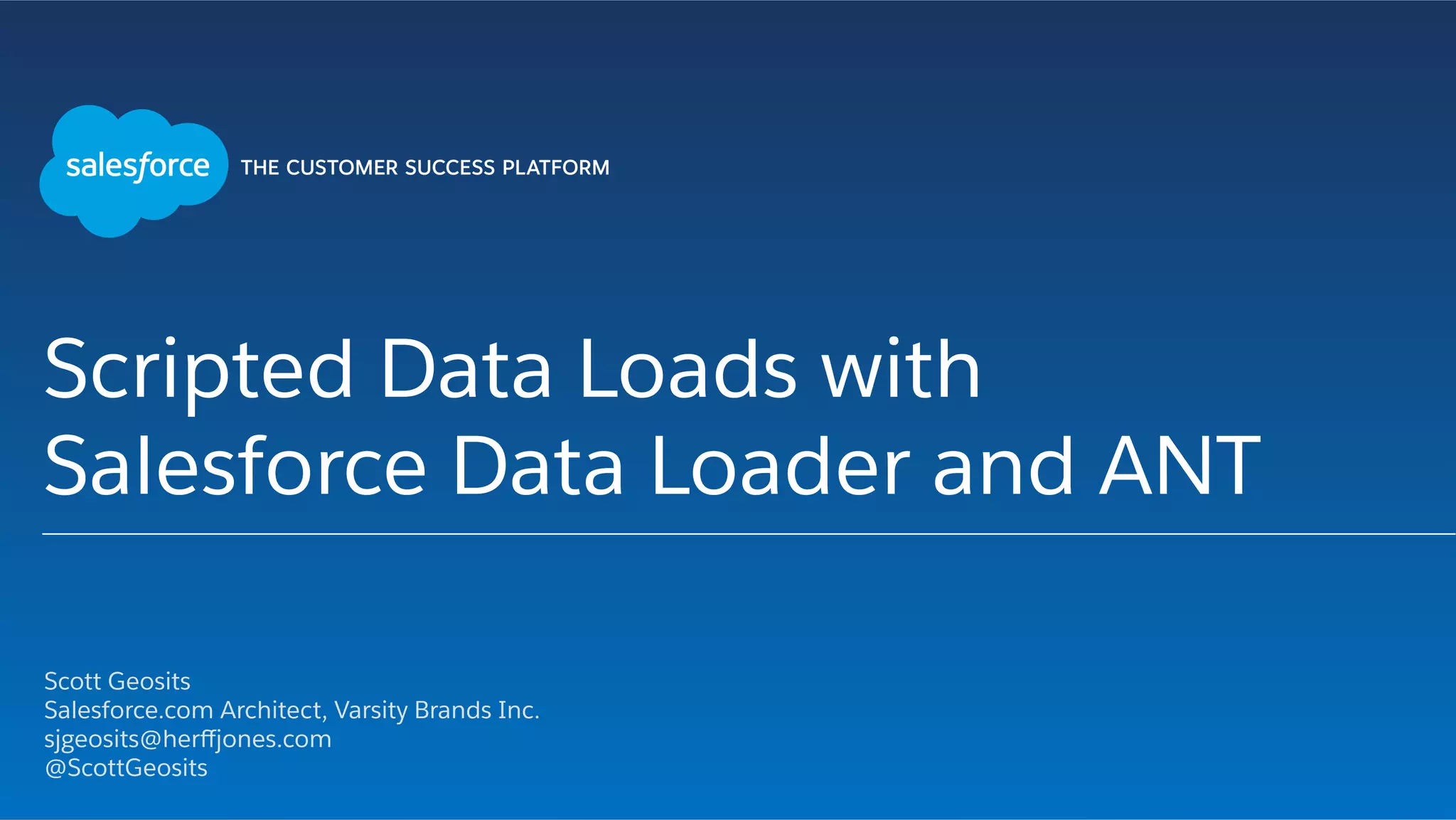 salesforce THE CUSTOMER SUCCESS PLATFORM

Scripted Data Loads with Salesforce Data Loader and ANT

Scott Geosits
Salesforce.com Architect, Varsity Brands Inc.
sjgeosits@herffjones.com
@ScottGeosits